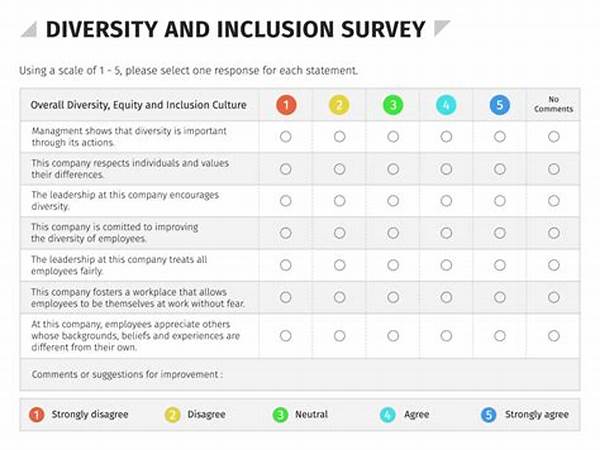 DIVERSITY AND INCLUSION SURVEY

Using a scale of 1 - 5, please select one response for each statement.

| Overall Diversity, Equity and Inclusion Culture | 1 | 2 | 3 | 4 | 5 | No Comments |
|---|---|---|---|---|---|---|
| Managment shows that diversity is important through its actions. | | | | | | |
| This company respects individuals and values their differences. | | | | | | |
| The leadership at this company encourages diversity. | | | | | | |
| This company is comitted to improving the diversity of employees. | | | | | | |
| The leadership at this company treats all employees fairly. | | | | | | |
| This company fosters a workplace that allows employees to be themselves at work without fear. | | | | | | |
| At this company, employees appreciate others whose backgrounds, beliefs and experiences are different from their own. | | | | | | |
| Comments or suggestions for improvement : | | | | | | |

1 Strongly disagree 2 Disagree 3 Neutral 4 Agree 5 Strongly agree